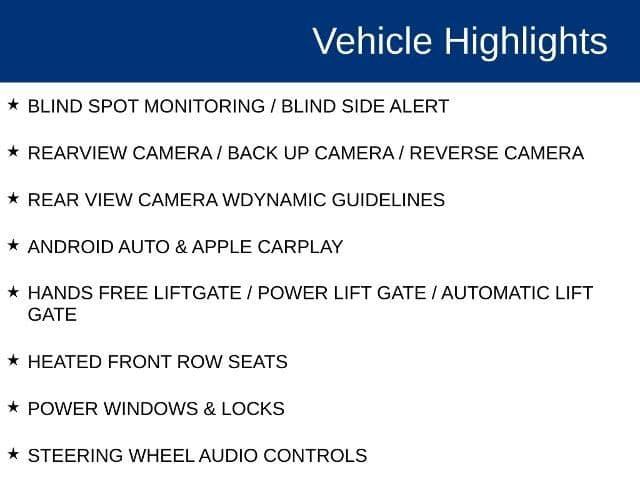 Vehicle Highlights

★ BLIND SPOT MONITORING / BLIND SIDE ALERT

★ REARVIEW CAMERA / BACK UP CAMERA / REVERSE CAMERA

★ REAR VIEW CAMERA WDYNAMIC GUIDELINES

★ ANDROID AUTO & APPLE CARPLAY

★ HANDS FREE LIFTGATE / POWER LIFT GATE / AUTOMATIC LIFT GATE

★ HEATED FRONT ROW SEATS

★ POWER WINDOWS & LOCKS

★ STEERING WHEEL AUDIO CONTROLS